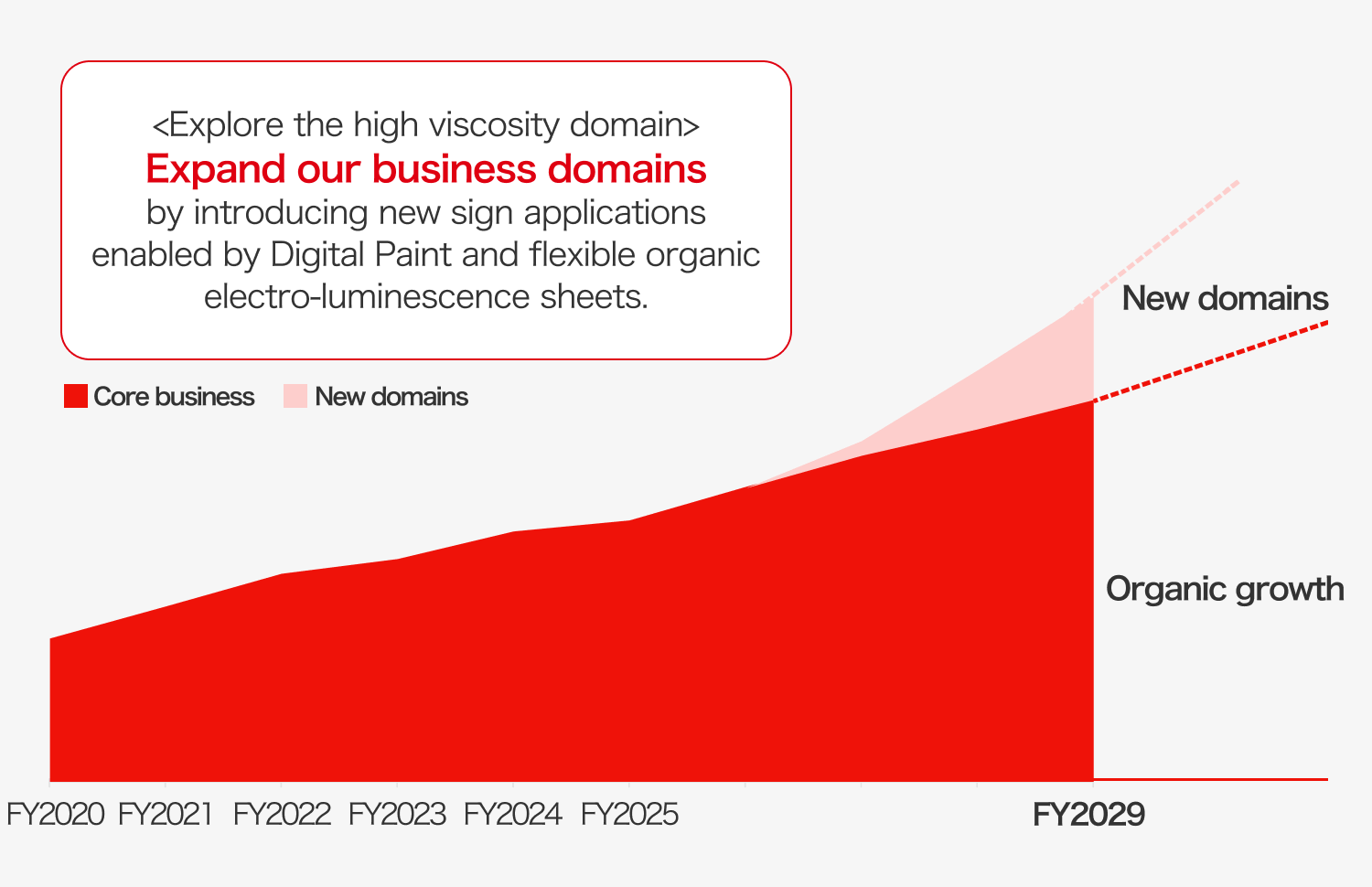 <Explore the high viscosity domain>
Expand our business domains
by introducing new sign applications enabled by Digital Paint and flexible organic electro-luminescence sheets.

Core business New domains

New domains

Organic growth

FY2020 FY2021 FY2022 FY2023 FY2024 FY2025 FY2029